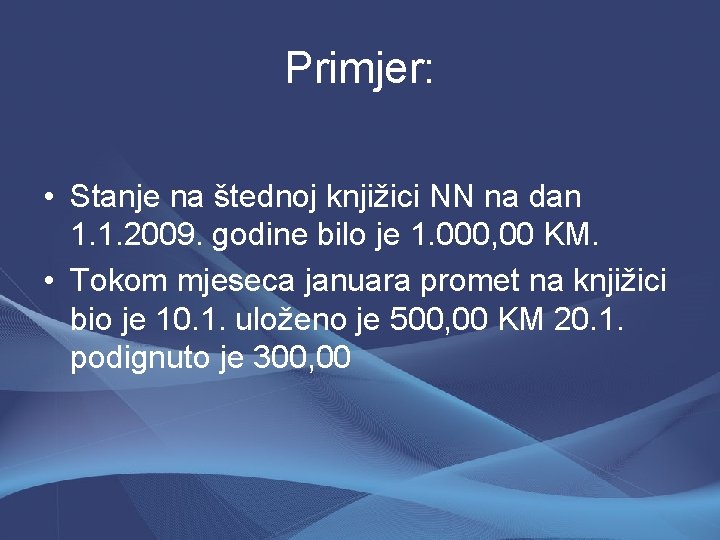 Primjer:

• Stanje na štednoj knjižici NN na dan 1.1.2009. godine bilo je 1.000,00 KM.
• Tokom mjeseca januara promet na knjižici bio je 10.1. uloženo je 500,00 KM 20.1. podignuto je 300,00